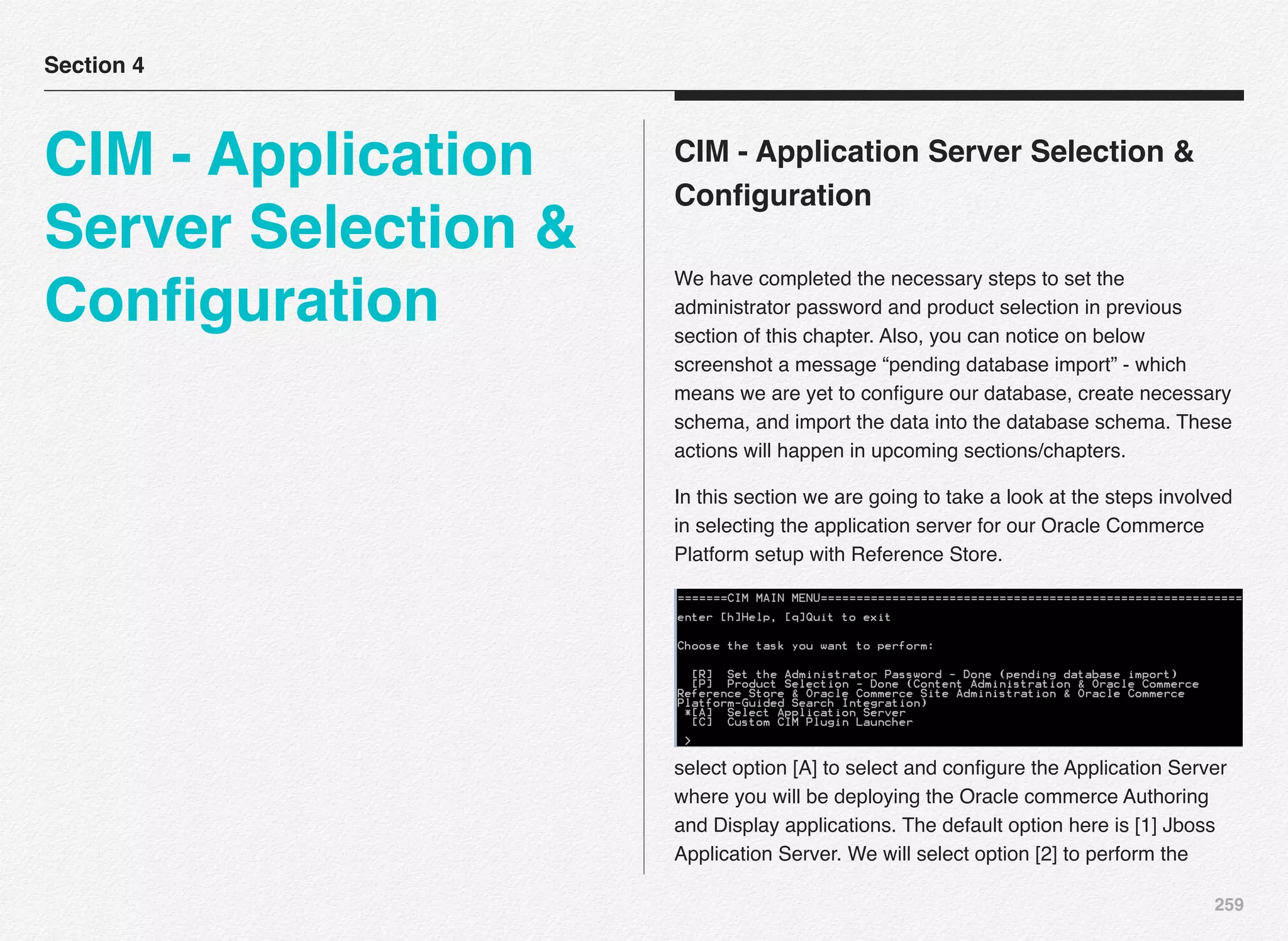 Section 4

CIM - Application Server Selection & Configuration

CIM - Application Server Selection & Configuration

We have completed the necessary steps to set the administrator password and product selection in previous section of this chapter. Also, you can notice on below screenshot a message “pending database import” - which means we are yet to configure our database, create necessary schema, and import the data into the database schema. These actions will happen in upcoming sections/chapters.

In this section we are going to take a look at the steps involved in selecting the application server for our Oracle Commerce Platform setup with Reference Store.

=======CIM MAIN MENU===========================================================
enter [h]Help, [q]Quit to exit

Choose the task you want to perform:

[R] Set the Administrator Password - Done (pending database import)
[P] Product Selection - Done (Content Administration & Oracle Commerce Reference Store & Oracle Commerce Site Administration & Oracle Commerce Platform-Guided Search Integration)
*[A] Select Application Server
[C] Custom CIM Plugin Launcher

>

select option [A] to select and configure the Application Server where you will be deploying the Oracle commerce Authoring and Display applications. The default option here is [1] Jboss Application Server. We will select option [2] to perform the

259